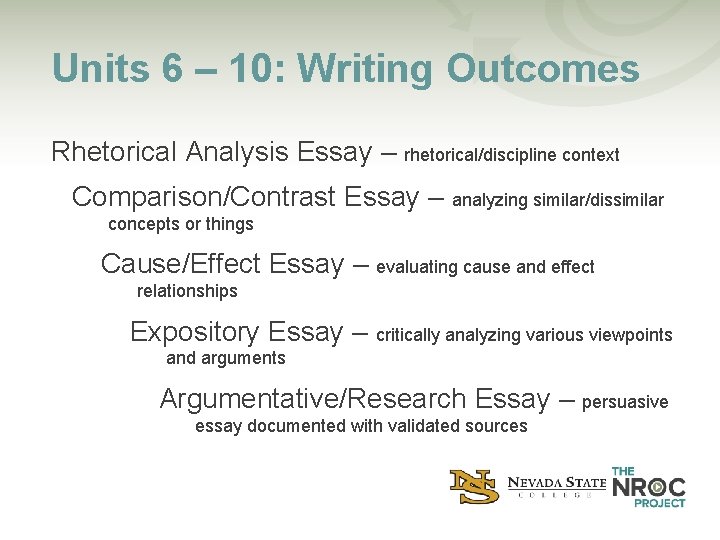 Units 6 – 10: Writing Outcomes

Rhetorical Analysis Essay – rhetorical/discipline context

Comparison/Contrast Essay – analyzing similar/dissimilar concepts or things

Cause/Effect Essay – evaluating cause and effect relationships

Expository Essay – critically analyzing various viewpoints and arguments

Argumentative/Research Essay – persuasive essay documented with validated sources

NS NEVADA STATE COLLEGE THE NROC PROJECT